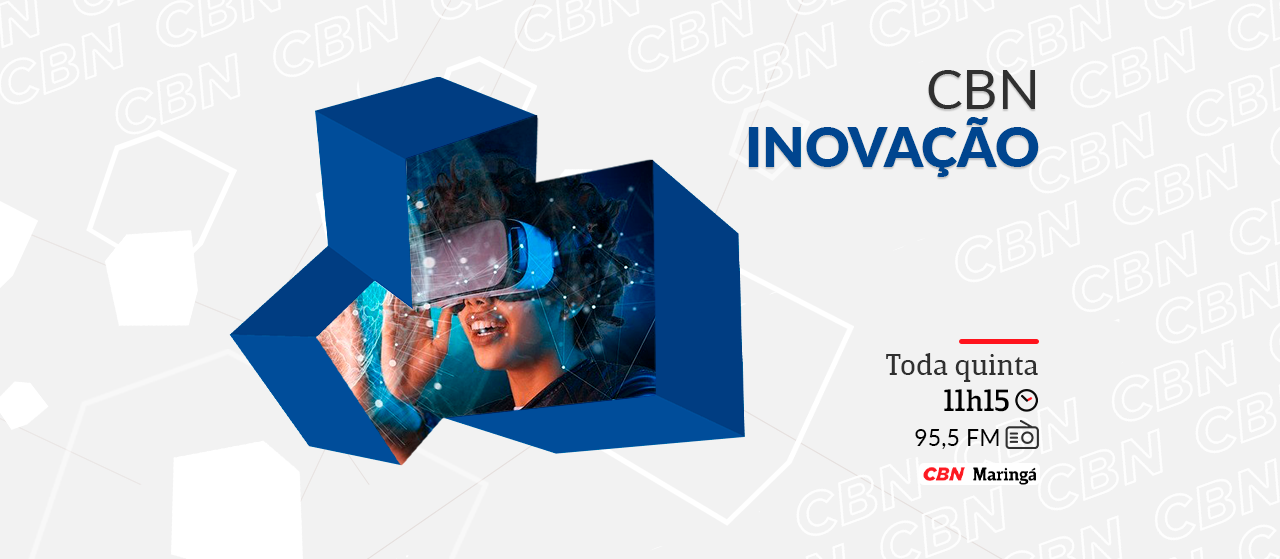 CBN
INOVAÇÃO

Toda quinta
11h15
95,5 FM
CBN Maringá